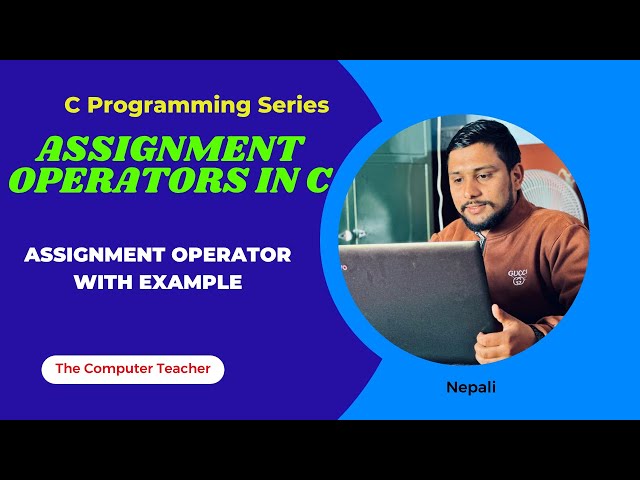 C Programming Series

ASSIGNMENT OPERATORS IN C

ASSIGNMENT OPERATOR WITH EXAMPLE

The Computer Teacher

GUCCI

Nepali